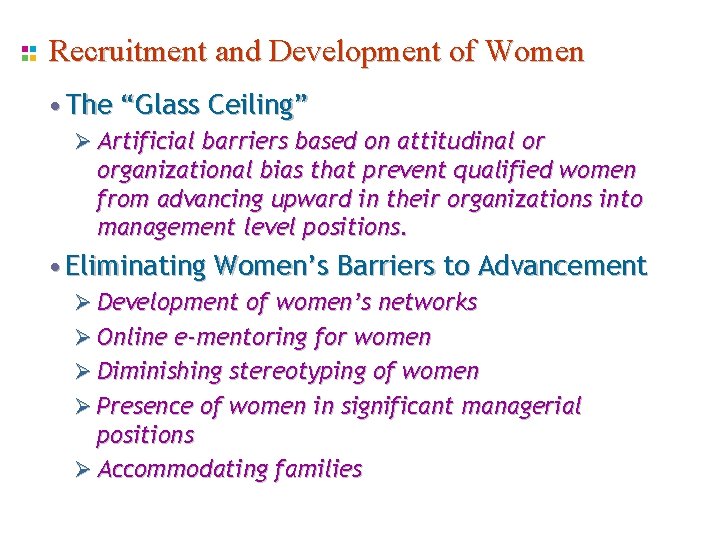 Recruitment and Development of Women

• The “Glass Ceiling”

➢ Artificial barriers based on attitudinal or organizational bias that prevent qualified women from advancing upward in their organizations into management level positions.

• Eliminating Women’s Barriers to Advancement

➢ Development of women’s networks

➢ Online e-mentoring for women

➢ Diminishing stereotyping of women

➢ Presence of women in significant managerial positions

➢ Accommodating families